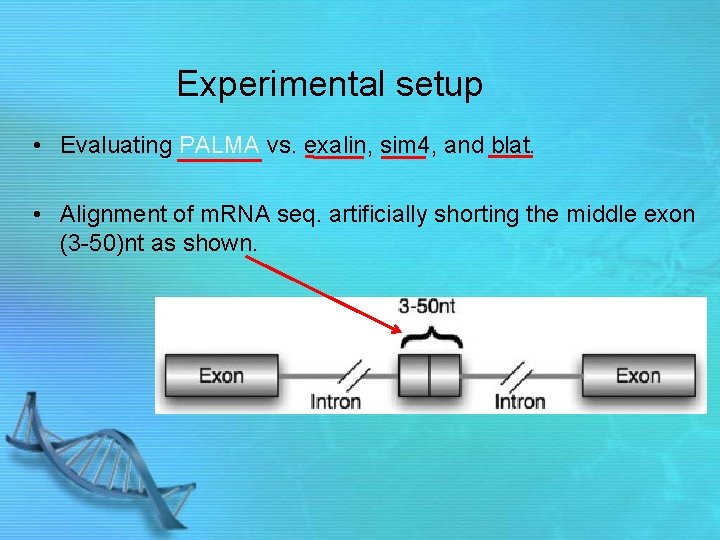 Experimental setup

• Evaluating PALMA vs. exalin, sim4, and blat.

• Alignment of mRNA seq. artificially shorting the middle exon (3-50)nt as shown.

3-50nt

Exon

Intron

Intron

Exon